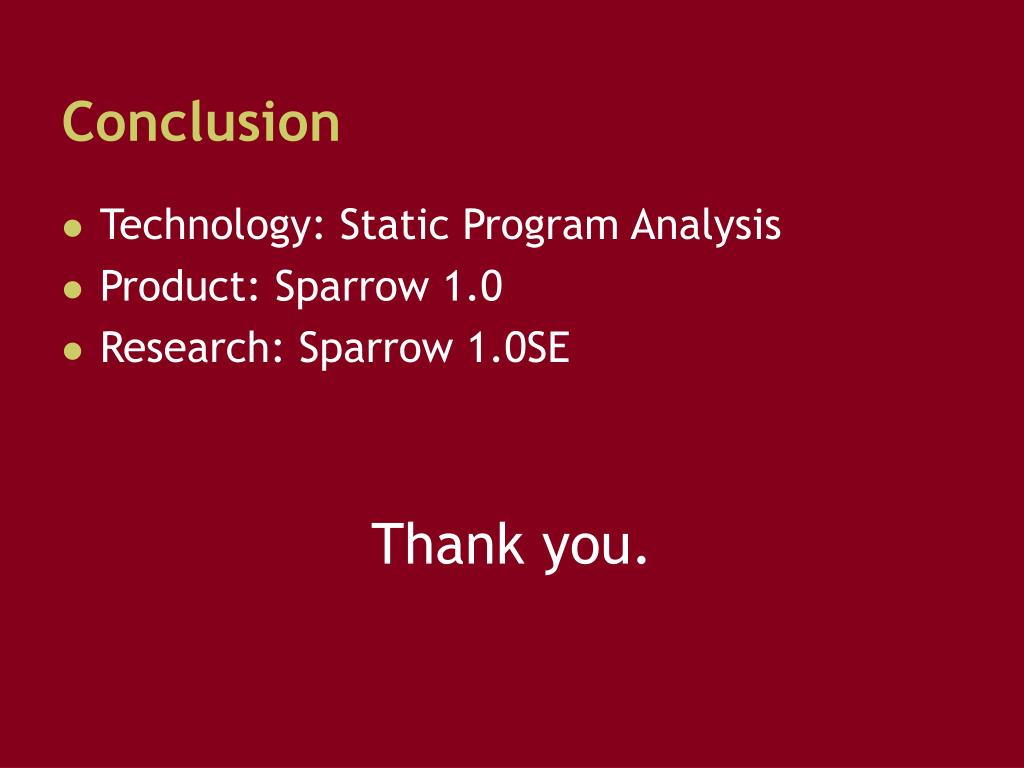 Conclusion

- Technology: Static Program Analysis
- Product: Sparrow 1.0
- Research: Sparrow 1.0SE

Thank you.